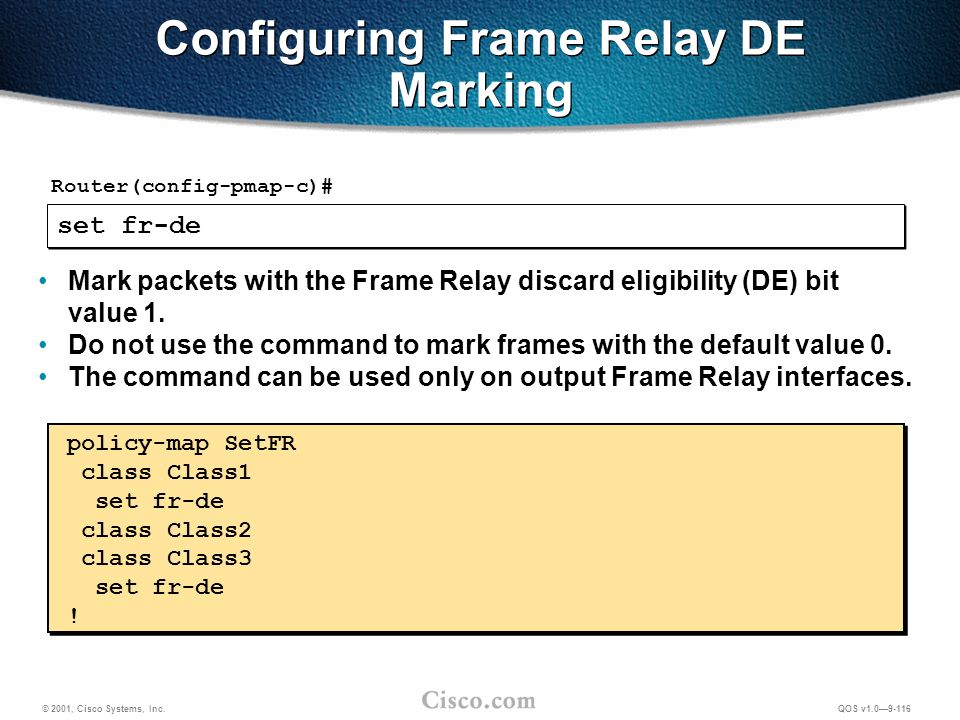 Configuring Frame Relay DE Marking

Router(config-pmap-c)#

set fr-de

• Mark packets with the Frame Relay discard eligibility (DE) bit value 1.
• Do not use the command to mark frames with the default value 0.
• The command can be used only on output Frame Relay interfaces.

policy-map SetFR
 class Class1
  set fr-de
 class Class2
 class Class3
  set fr-de
!

© 2001, Cisco Systems, Inc.

Cisco.com

QOS v1.0—9-116